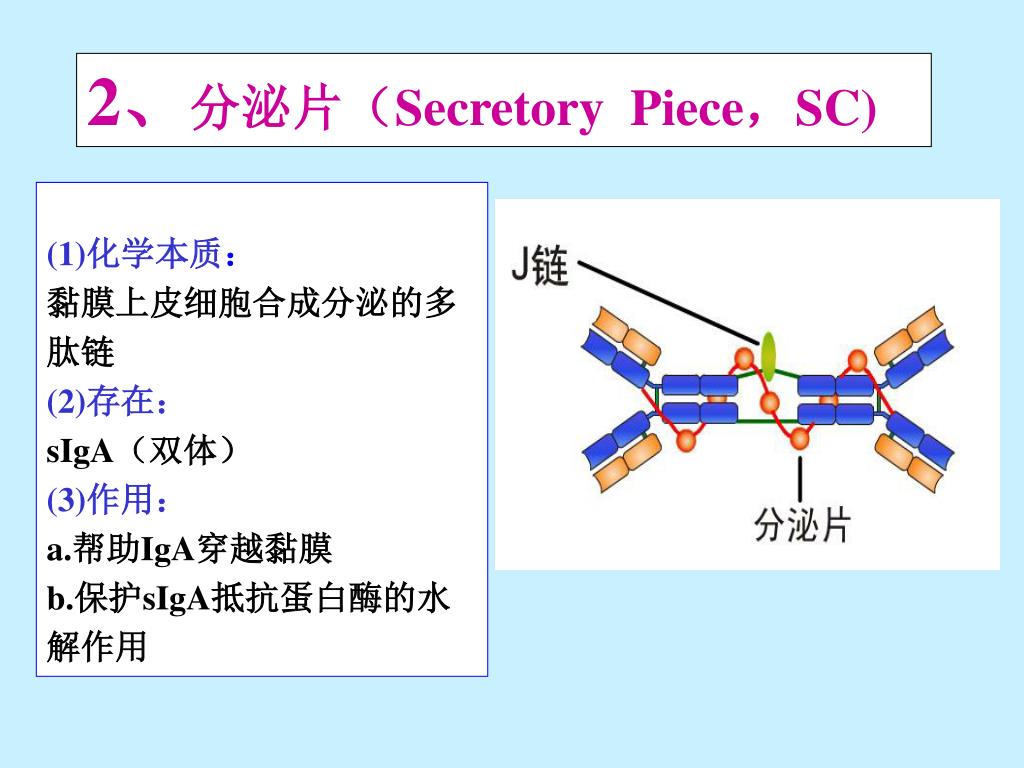 2、分泌片（Secretory Piece，SC)

(1)化学本质：
黏膜上皮细胞合成分泌的多肽链
(2)存在：
sIgA（双体）
(3)作用：
a.帮助IgA穿越黏膜
b.保护sIgA抵抗蛋白酶的水解作用

J链

分泌片